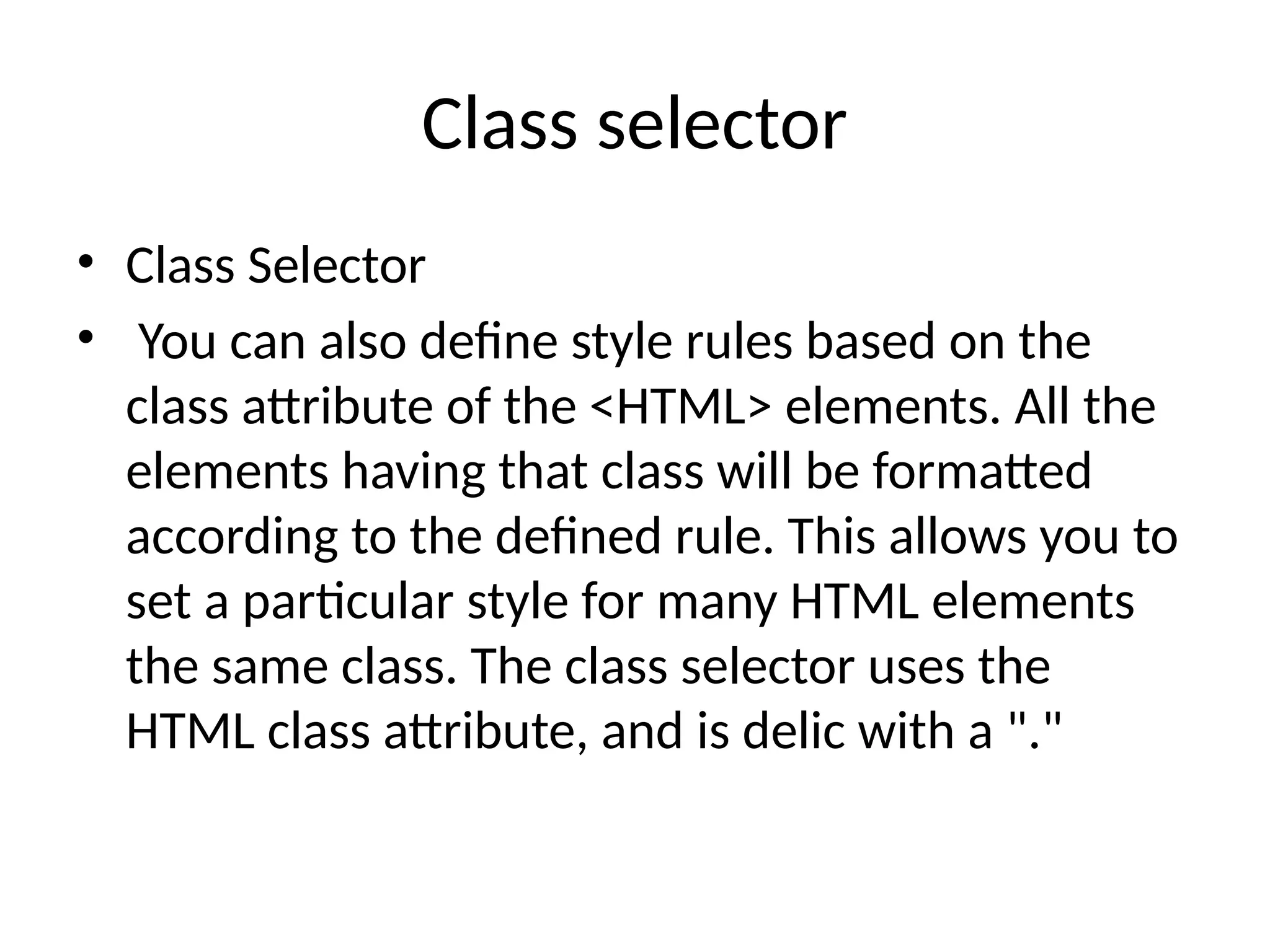 Class selector

• Class Selector
• You can also define style rules based on the class attribute of the <HTML> elements. All the elements having that class will be formatted according to the defined rule. This allows you to set a particular style for many HTML elements the same class. The class selector uses the HTML class attribute, and is delic with a "."